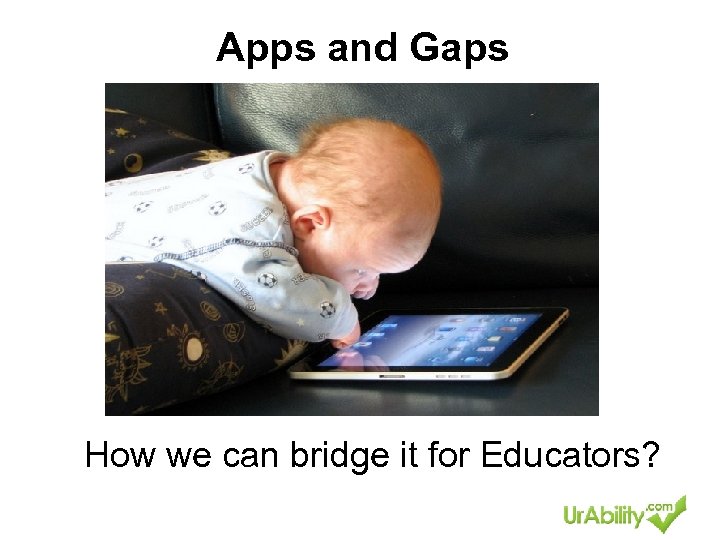 Apps and Gaps

How we can bridge it for Educators?

UrAbility.com